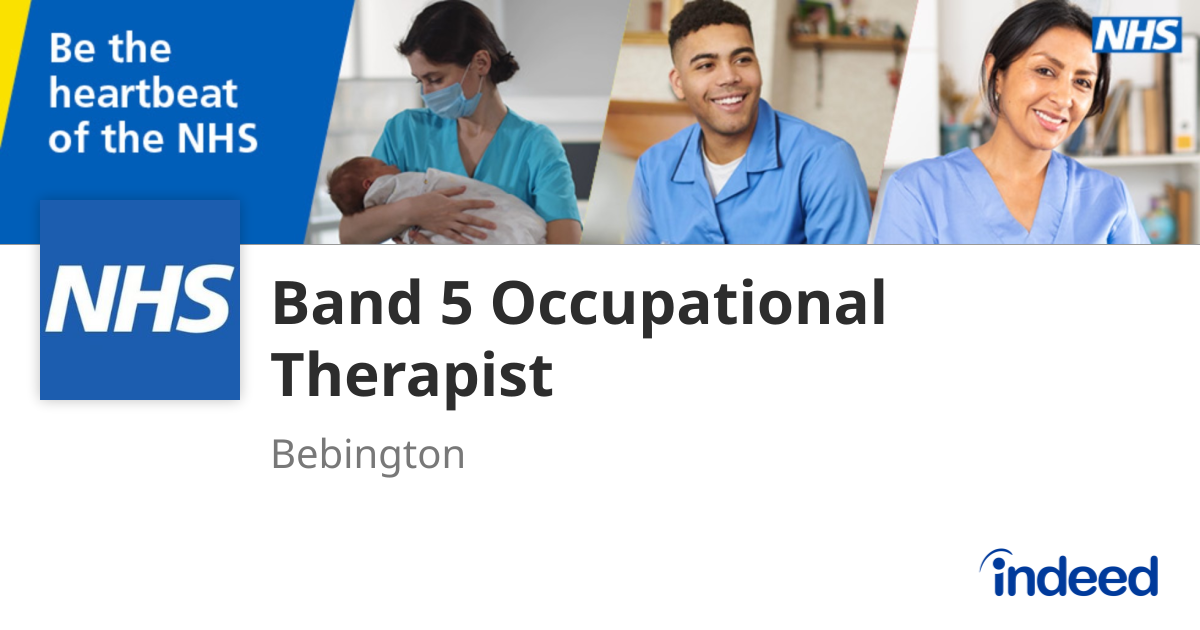 Be the heartbeat of the NHS

NHS

NHS

Band 5 Occupational Therapist

Bebington

indeed